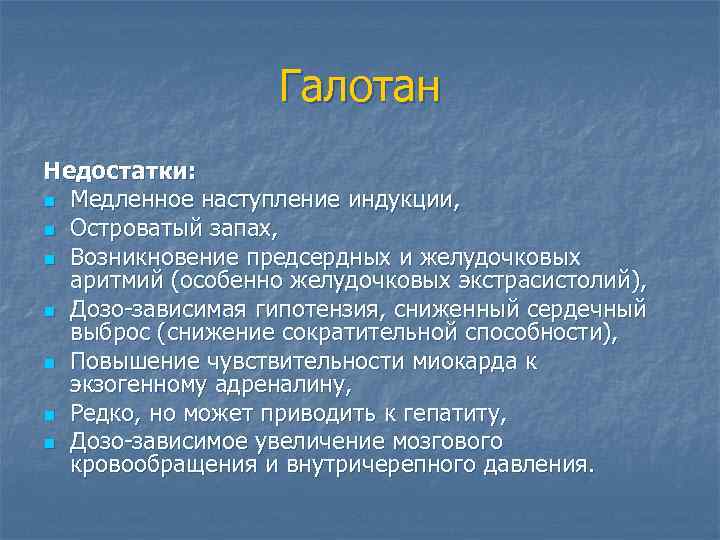 Галотан

Недостатки:

- Медленное наступление индукции,
- Островатый запах,
- Возникновение предсердных и желудочковых аритмий (особенно желудочковых экстрасистолий),
- Дозо-зависимая гипотензия, сниженный сердечный выброс (снижение сократительной способности),
- Повышение чувствительности миокарда к экзогенному адреналину,
- Редко, но может приводить к гепатиту,
- Дозо-зависимое увеличение мозгового кровообращения и внутричерепного давления.